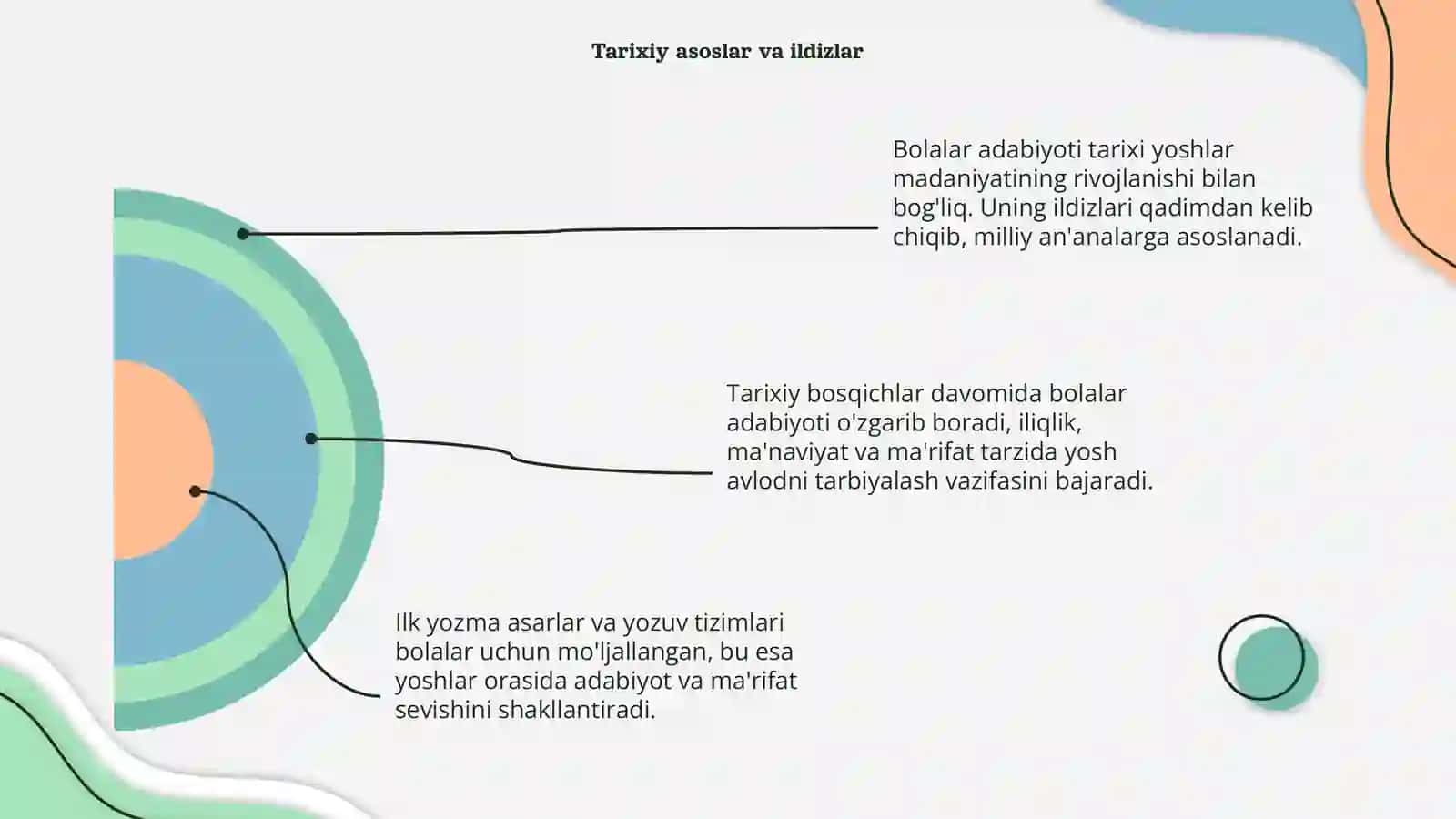 Tarixiy asoslar va ildizlar

Bolalar adabiyoti tarixi yoshlar madaniyatining rivojlanishi bilan bog'liq. Uning ildizlari qadimdan kelib chiqib, milliy an'analarga asoslanadi.

Tarixiy bosqichlar davomida bolalar adabiyoti o'zgarib boradi, iliqlik, ma'naviyat va ma'rifat tarzida yosh avlodni tarbiyalash vazifasini bajaradi.

Ilk yozma asarlar va yozuv tizimlari bolalar uchun mo'ljallangan, bu esa yoshlar orasida adabiyot va ma'rifat sevishini shakllantiradi.